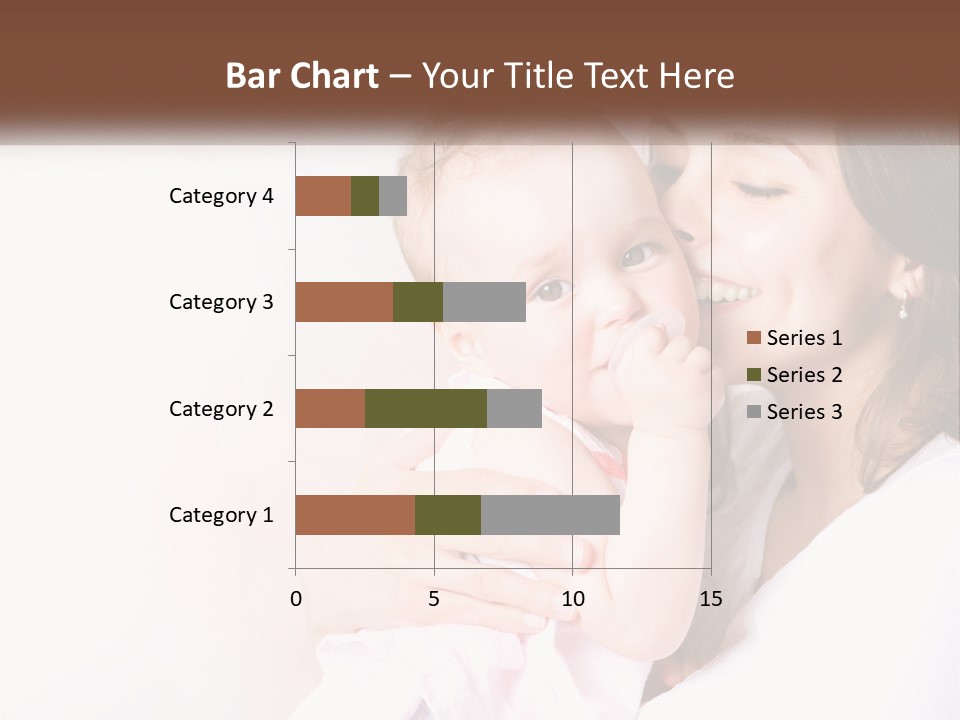 Bar Chart – Your Title Text Here

Category 4
Category 3
Category 2
Category 1

0
5
10
15

Series 1
Series 2
Series 3